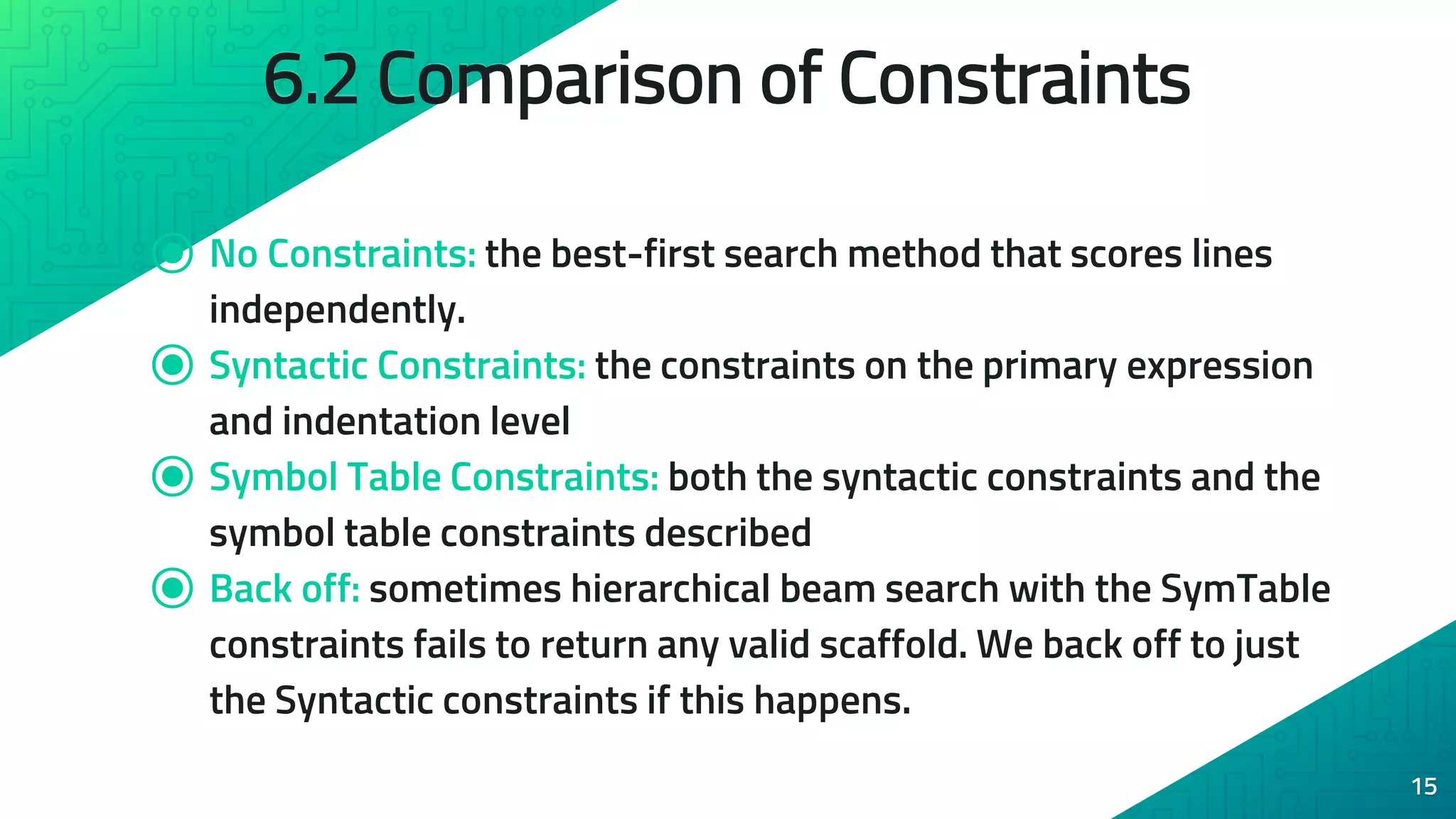 6.2 Comparison of Constraints

No Constraints: the best-first search method that scores lines independently.

Syntactic Constraints: the constraints on the primary expression and indentation level

Symbol Table Constraints: both the syntactic constraints and the symbol table constraints described

Back off: sometimes hierarchical beam search with the SymTable constraints fails to return any valid scaffold. We back off to just the Syntactic constraints if this happens.

15